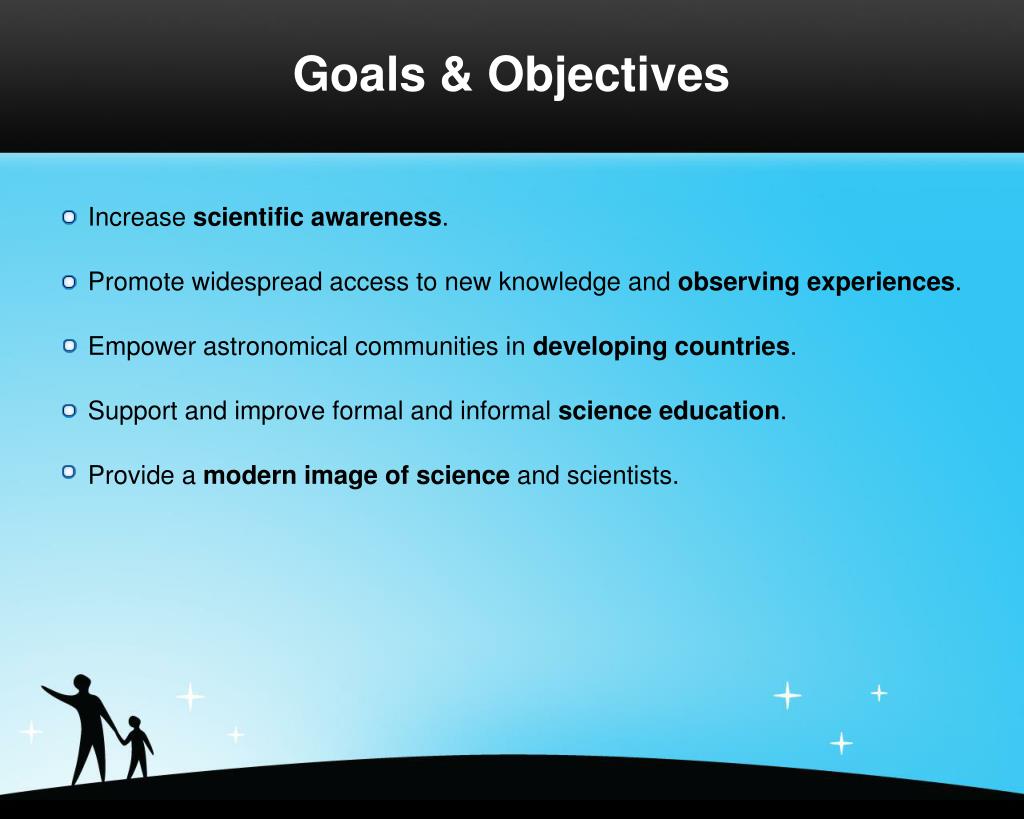 Goals & Objectives

Increase scientific awareness.

Promote widespread access to new knowledge and observing experiences.

Empower astronomical communities in developing countries.

Support and improve formal and informal science education.

Provide a modern image of science and scientists.